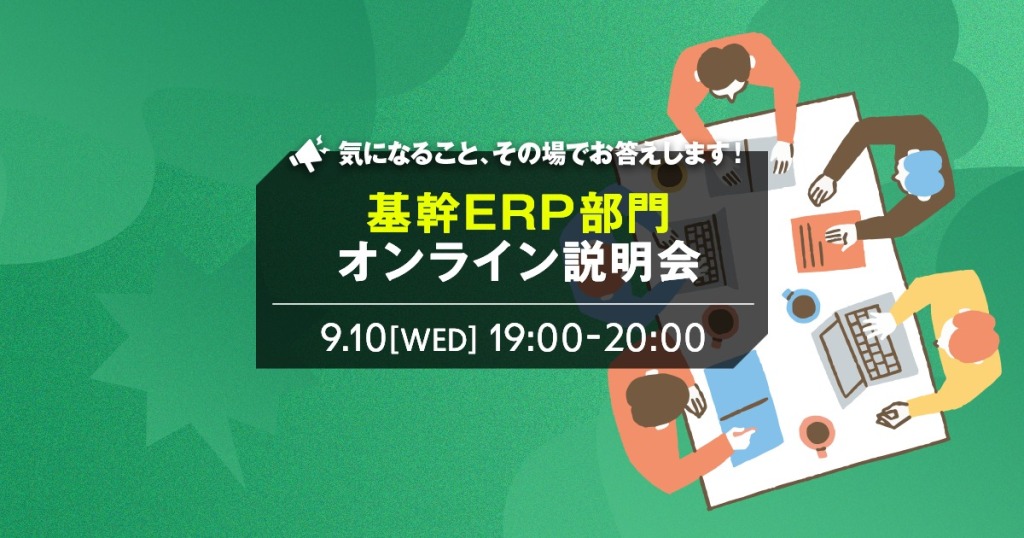 気になること、その場でお答えします！

基幹ERP部門
オンライン説明会

9.10[WED] 19:00-20:00